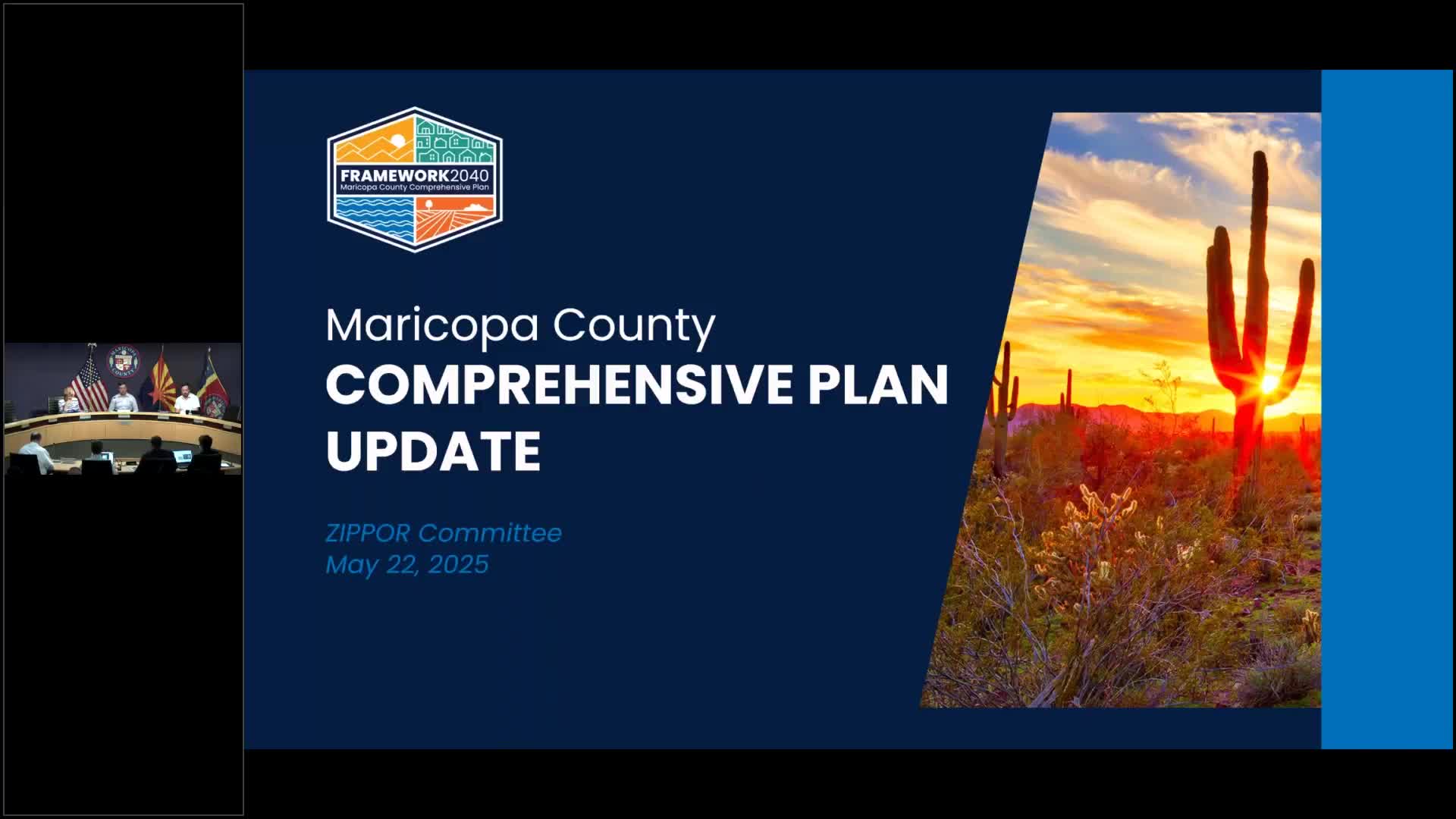 FRAMEWORK2040
Maricopa County Comprehensive Plan

Maricopa County
COMPREHENSIVE PLAN UPDATE

ZIPPOR Committee
May 22, 2025